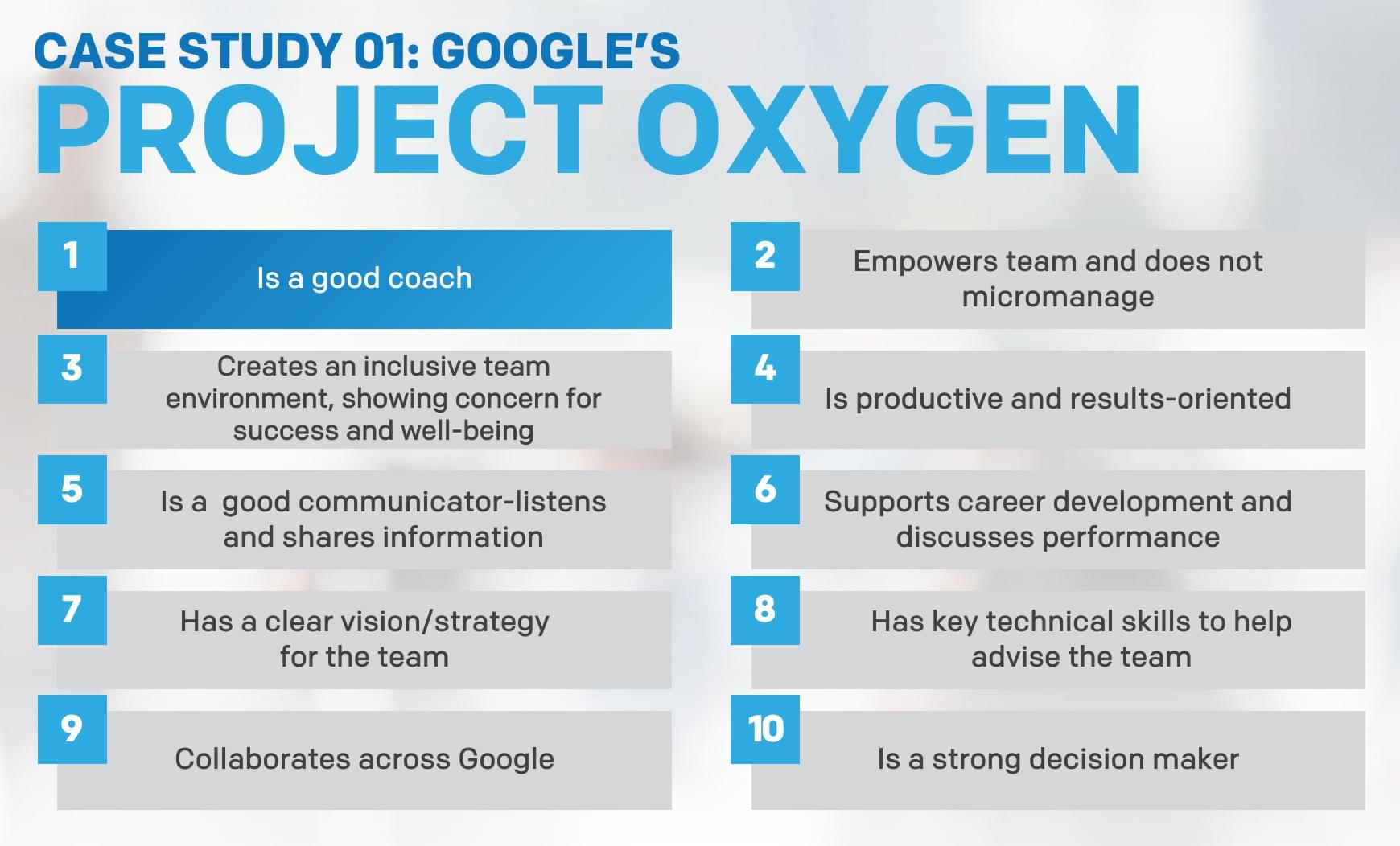 CASE STUDY 01: GOOGLE'S
PROJECT OXYGEN

1
Is a good coach

2
Empowers team and does not micromanage

3
Creates an inclusive team environment, showing concern for success and well-being

4
Is productive and results-oriented

5
Is a  good communicator-listens and shares information

6
Supports career development and discusses performance

7
Has a clear vision/strategy for the team

8
Has key technical skills to help advise the team

9
Collaborates across Google

10
Is a strong decision maker